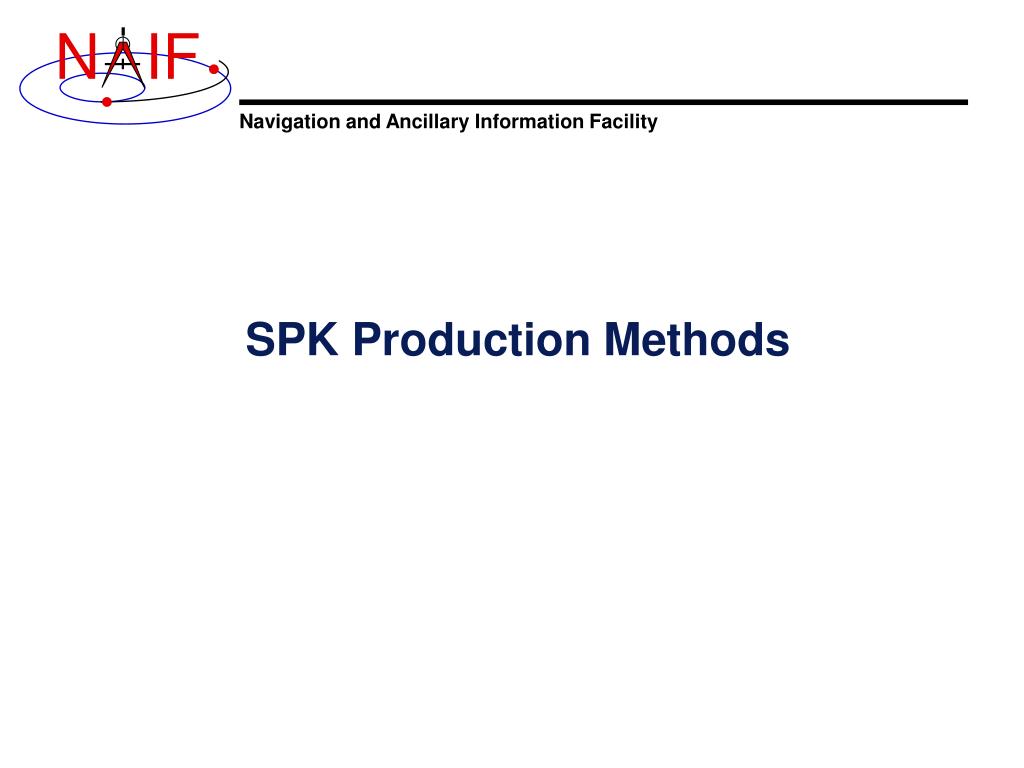 NAIF

Navigation and Ancillary Information Facility

SPK Production Methods